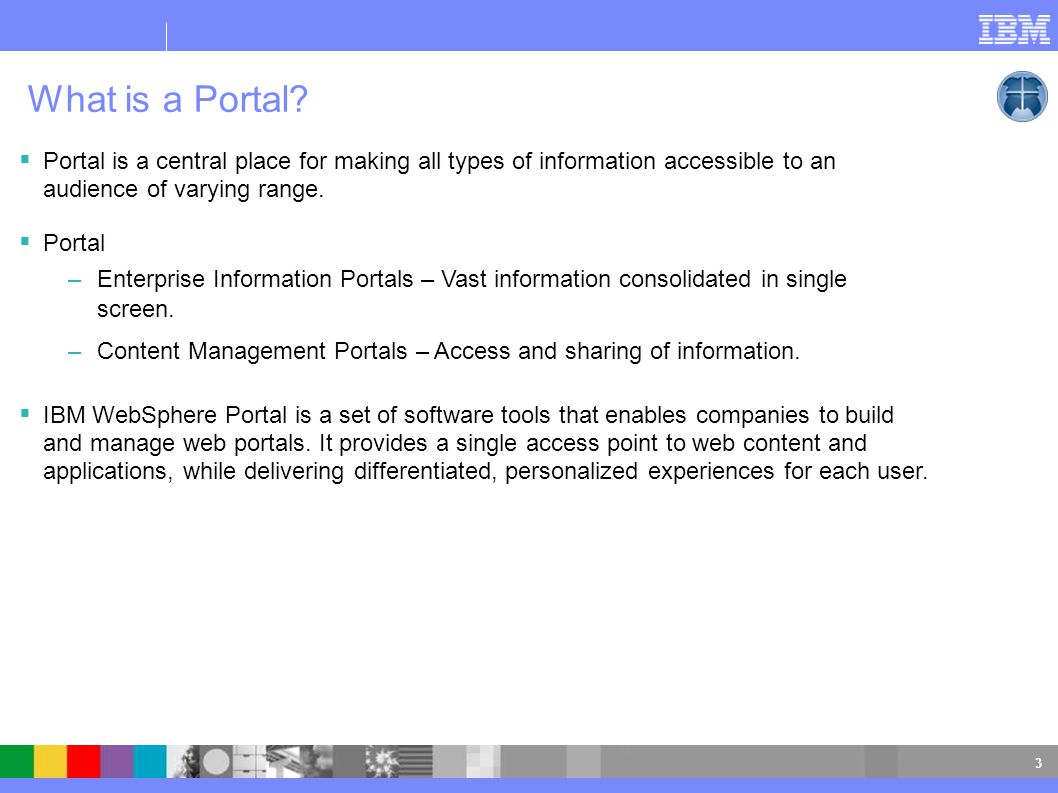 IBM

What is a Portal?

▪ Portal is a central place for making all types of information accessible to an audience of varying range.

▪ Portal

– Enterprise Information Portals – Vast information consolidated in single screen.

– Content Management Portals – Access and sharing of information.

▪ IBM WebSphere Portal is a set of software tools that enables companies to build and manage web portals. It provides a single access point to web content and applications, while delivering differentiated, personalized experiences for each user.

3